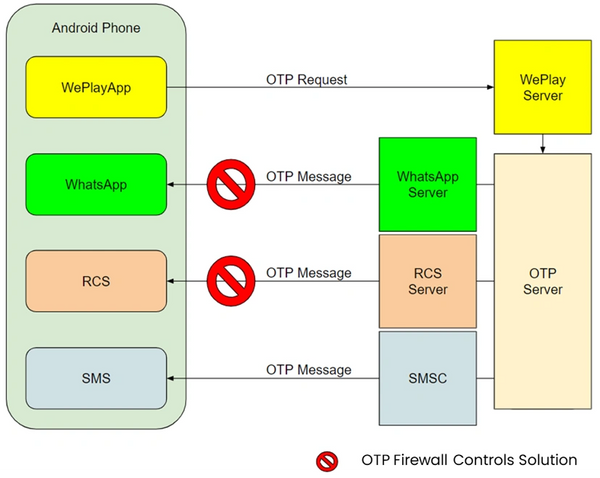 Android Phone

WePlayApp

OTP Request

WePlay Server

WhatsApp

OTP Message

WhatsApp Server

RCS

OTP Message

RCS Server

OTP Server

SMS

OTP Message

SMSC

OTP Firewall Controls Solution